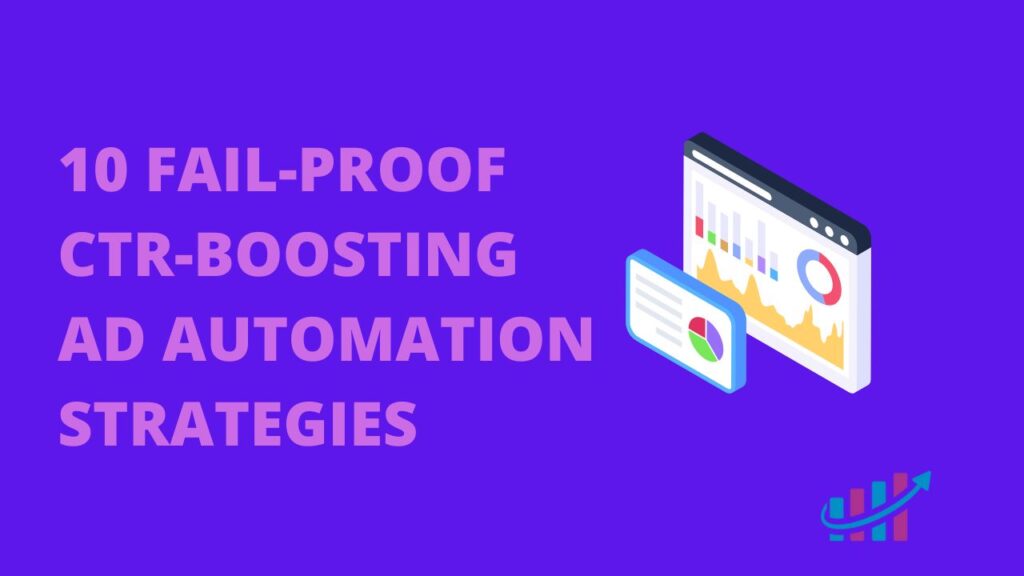 10 FAIL-PROOF CTR-BOOSTING AD AUTOMATION STRATEGIES